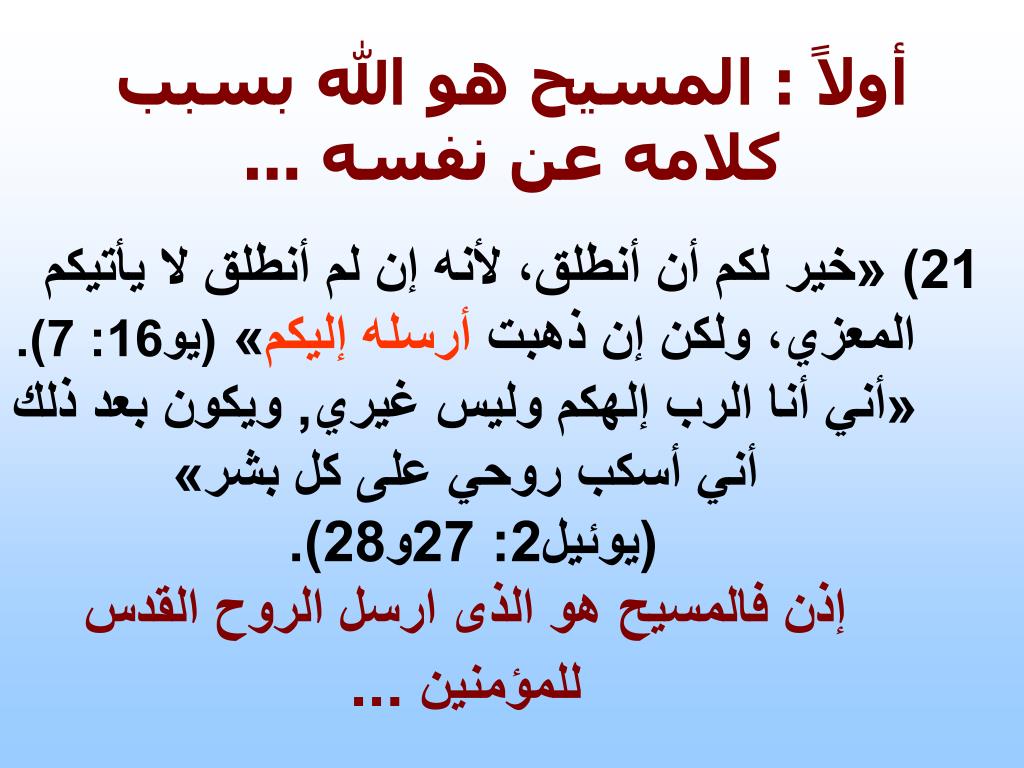 أولاً : المسيح هو الله بسبب كلامه عن نفسه ...

21) «خير لكم أن أنطلق، لأنه إن لم أنطلق لا يأتيكم المعزي، ولكن إن ذهبت أرسله إليكم» (يو16: 7).

«أني أنا الرب إلهكم وليس غيري, ويكون بعد ذلك أني أسكب روحي على كل بشر» (يوئيل2: 27و28).

إذن فالمسيح هو الذى ارسل الروح القدس للمؤمنين ...